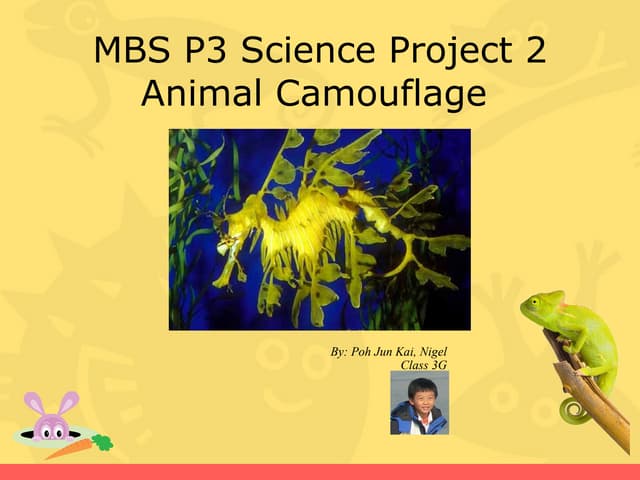 MBS P3 Science Project 2
Animal Camouflage

By: Poh Jun Kai, Nigel
Class 3G